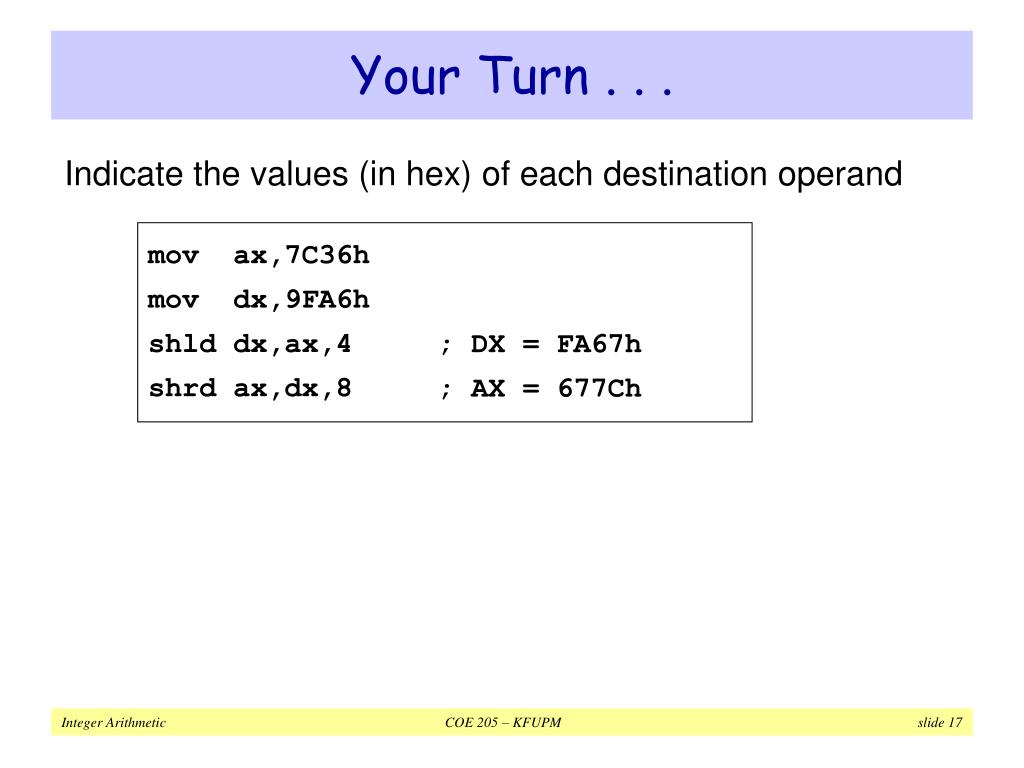 Your Turn . . .

Indicate the values (in hex) of each destination operand

mov ax,7C36h
mov dx,9FA6h
shld dx,ax,4 ; DX = FA67h
shrd ax,dx,8 ; AX = 677Ch

Integer Arithmetic

COE 205 – KFUPM

slide 17